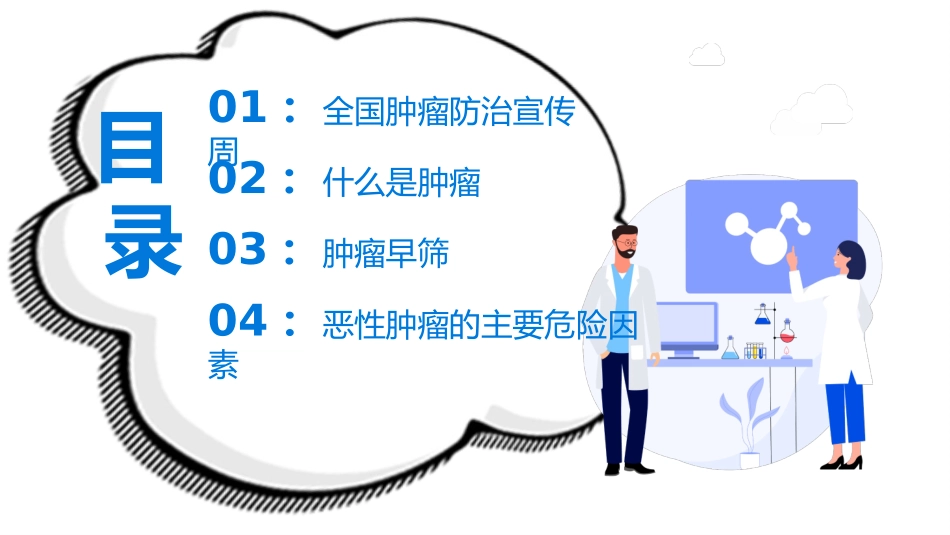 目录

01： 全国肿瘤防治宣传周

02： 什么是肿瘤

03： 肿瘤早筛

04： 恶性肿瘤的主要危险因素